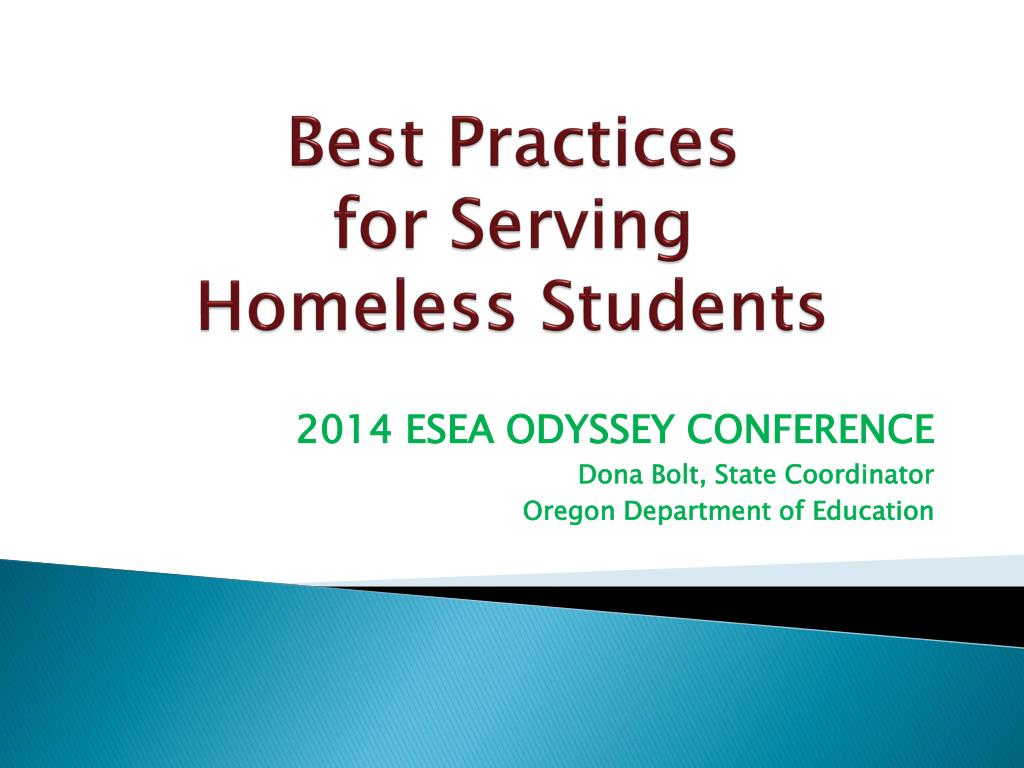 Best Practices for Serving Homeless Students

2014 ESEA ODYSSEY CONFERENCE
Dona Bolt, State Coordinator
Oregon Department of Education